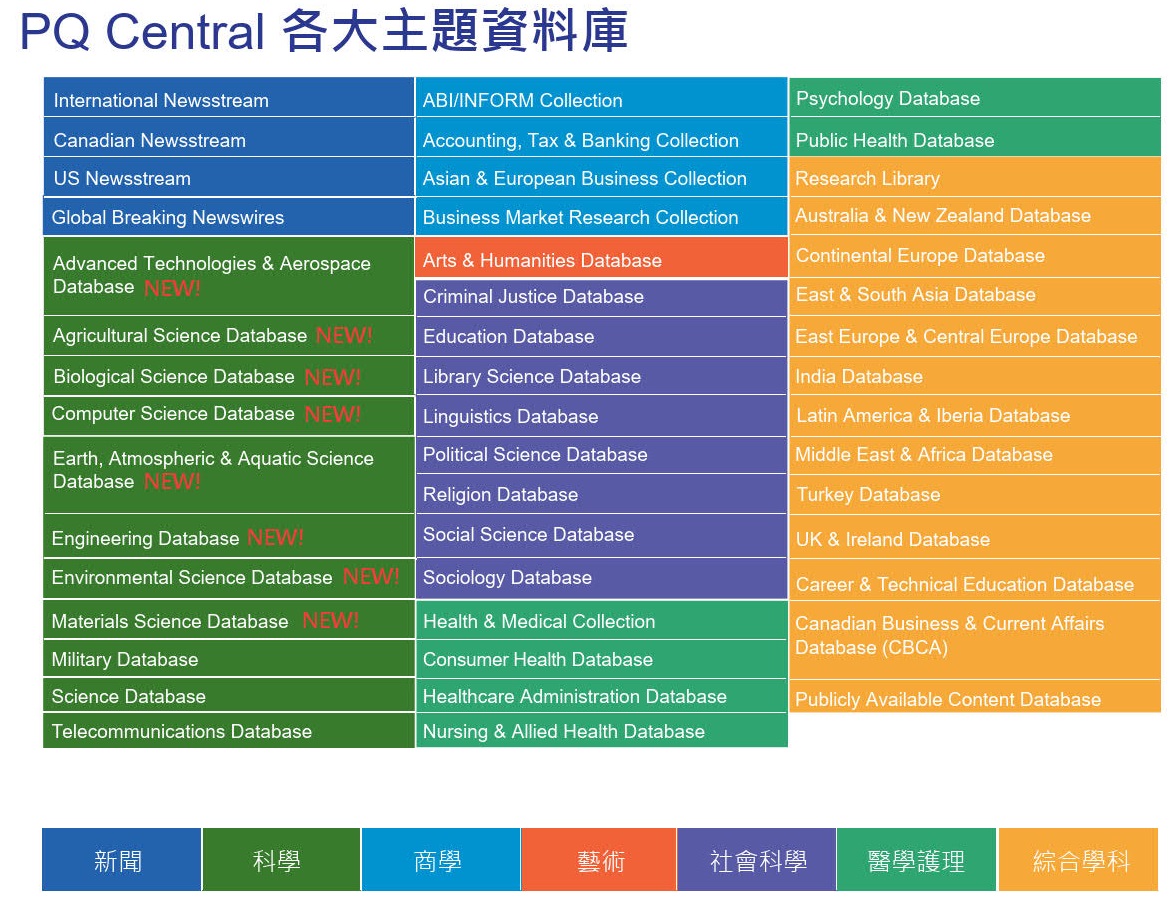 PQ Central 各大主題資料庫

International Newsstream
Canadian Newsstream
US Newsstream
Global Breaking Newswires
Advanced Technologies & Aerospace Database NEW!
Agricultural Science Database NEW!
Biological Science Database NEW!
Computer Science Database NEW!
Earth, Atmospheric & Aquatic Science Database NEW!
Engineering Database NEW!
Environmental Science Database NEW!
Materials Science Database NEW!
Military Database
Science Database
Telecommunications Database

ABI/INFORM Collection
Accounting, Tax & Banking Collection
Asian & European Business Collection
Business Market Research Collection
Arts & Humanities Database
Criminal Justice Database
Education Database
Library Science Database
Linguistics Database
Political Science Database
Religion Database
Social Science Database
Sociology Database
Health & Medical Collection
Consumer Health Database
Healthcare Administration Database
Nursing & Allied Health Database

Psychology Database
Public Health Database
Research Library
Australia & New Zealand Database
Continental Europe Database
East & South Asia Database
East Europe & Central Europe Database
India Database
Latin America & Iberia Database
Middle East & Africa Database
Turkey Database
UK & Ireland Database
Career & Technical Education Database
Canadian Business & Current Affairs Database (CBCA)
Publicly Available Content Database

新聞 科學 商學 藝術 社會科學 醫學護理 綜合學科